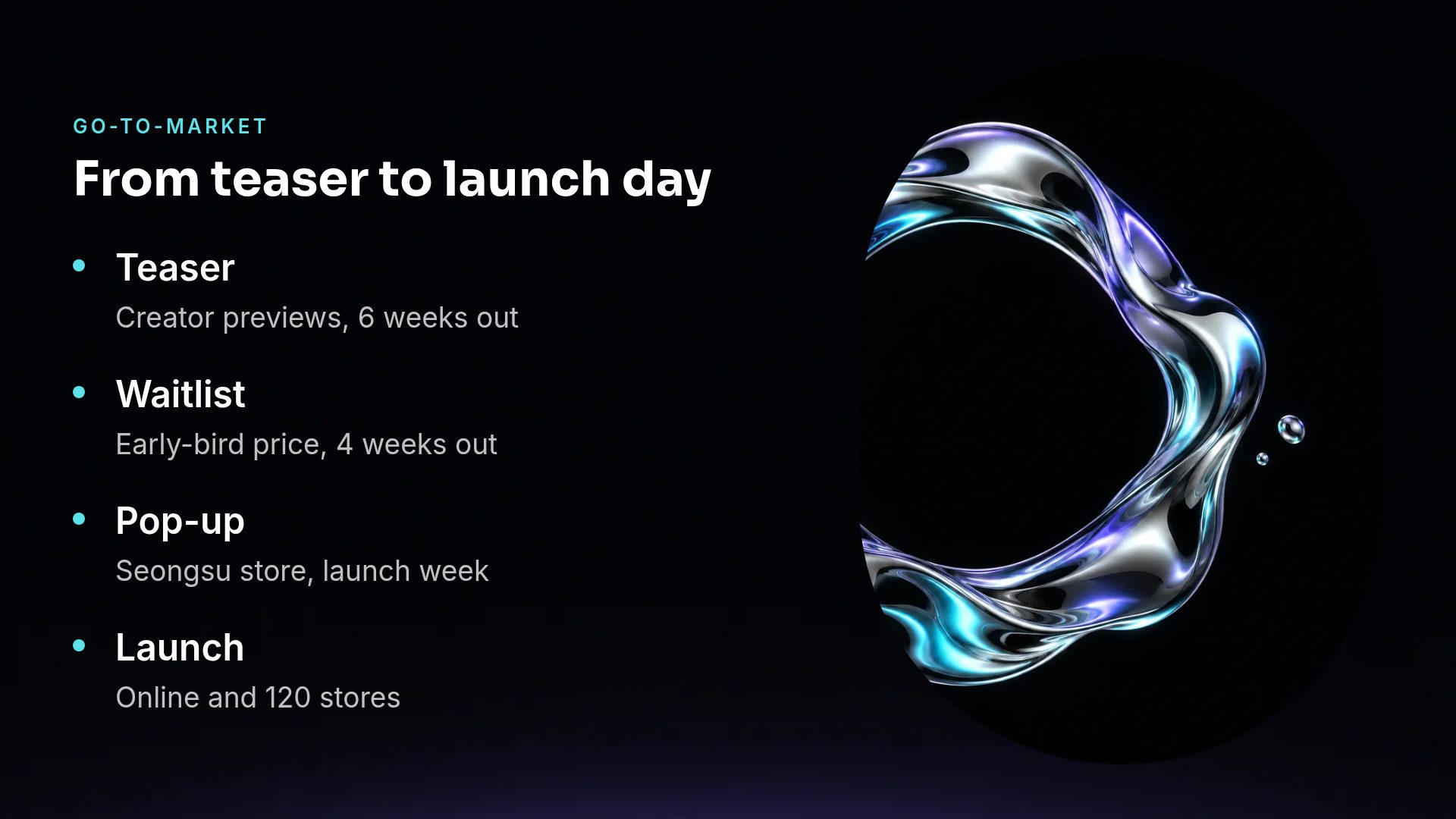 GO-TO-MARKET

From teaser to launch day

• Teaser
Creator previews, 6 weeks out

• Waitlist
Early-bird price, 4 weeks out

• Pop-up
Seongsu store, launch week

• Launch
Online and 120 stores